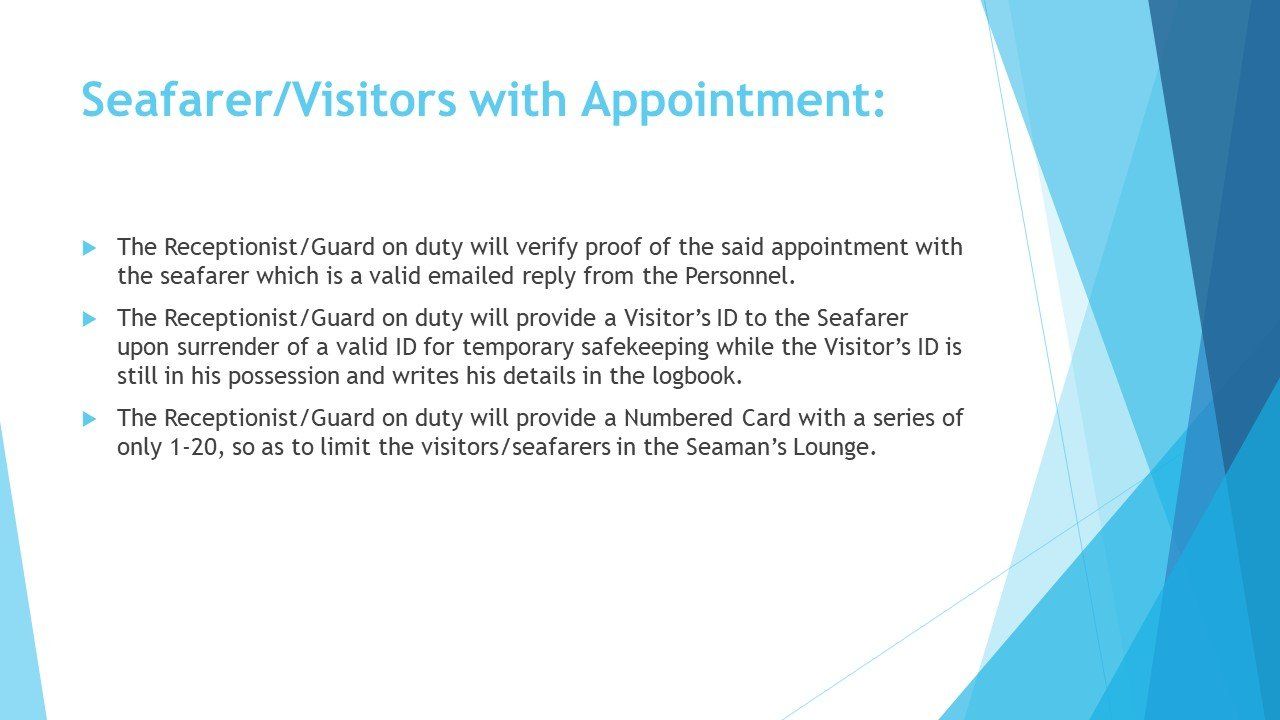 Seafarer/Visitors with Appointment:

The Receptionist/Guard on duty will verify proof of the said appointment with the seafarer which is a valid emailed reply from the Personnel.

The Receptionist/Guard on duty will provide a Visitor's ID to the Seafarer upon surrender of a valid ID for temporary safekeeping while the Visitor's ID is still in his possession and writes his details in the logbook.

The Receptionist/Guard on duty will provide a Numbered Card with a series of only 1-20, so as to limit the visitors/seafarers in the Seaman's Lounge.